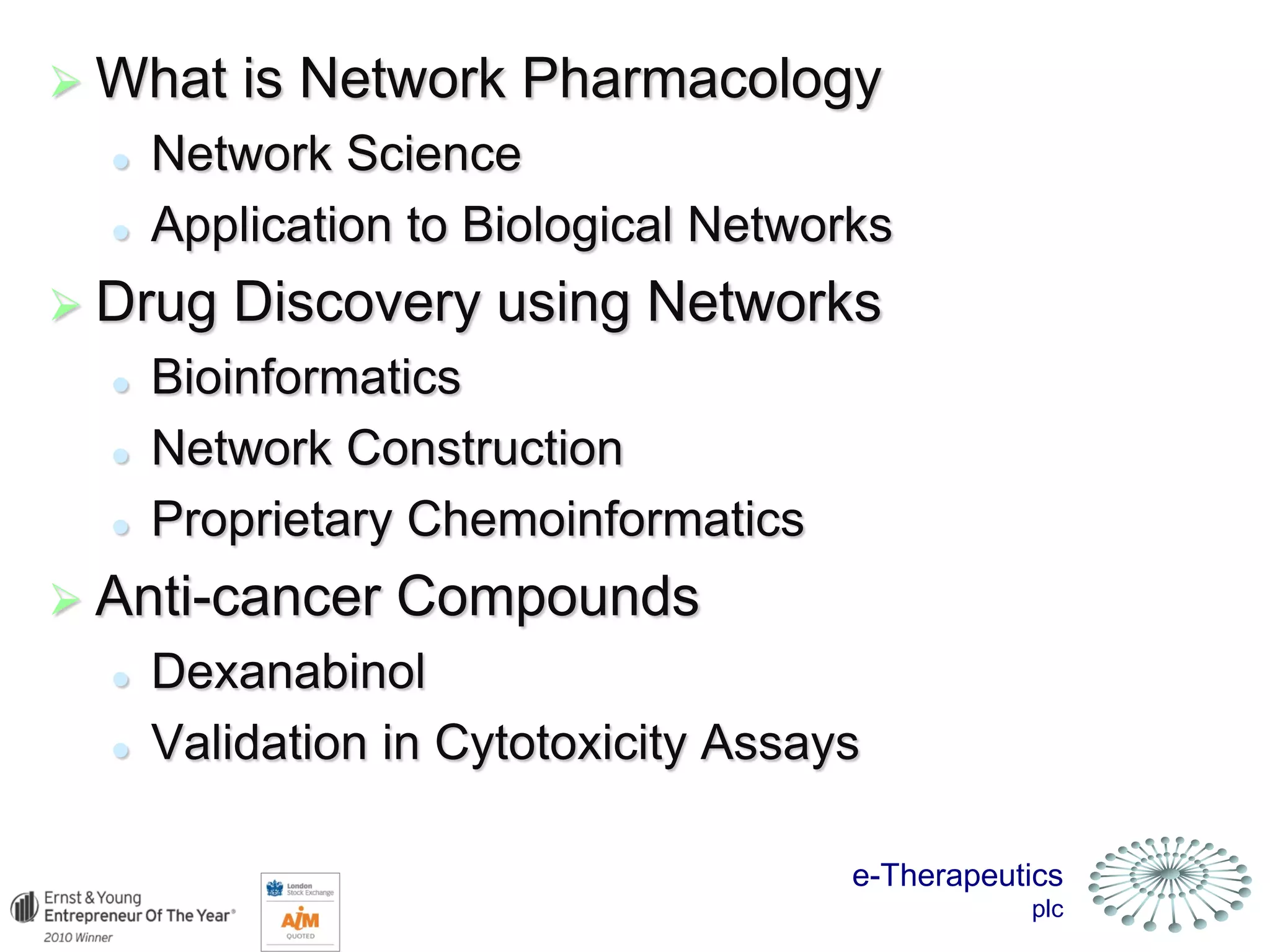 What is Network Pharmacology

Network Science

Application to Biological Networks

Drug Discovery using Networks

Bioinformatics

Network Construction

Proprietary Chemoinformatics

Anti-cancer Compounds

Dexanabinol

Validation in Cytotoxicity Assays

Ernst & Young Entrepreneur Of The Year® 2010 Winner

London Stock Exchange AIM QUOTED

e-Therapeutics plc